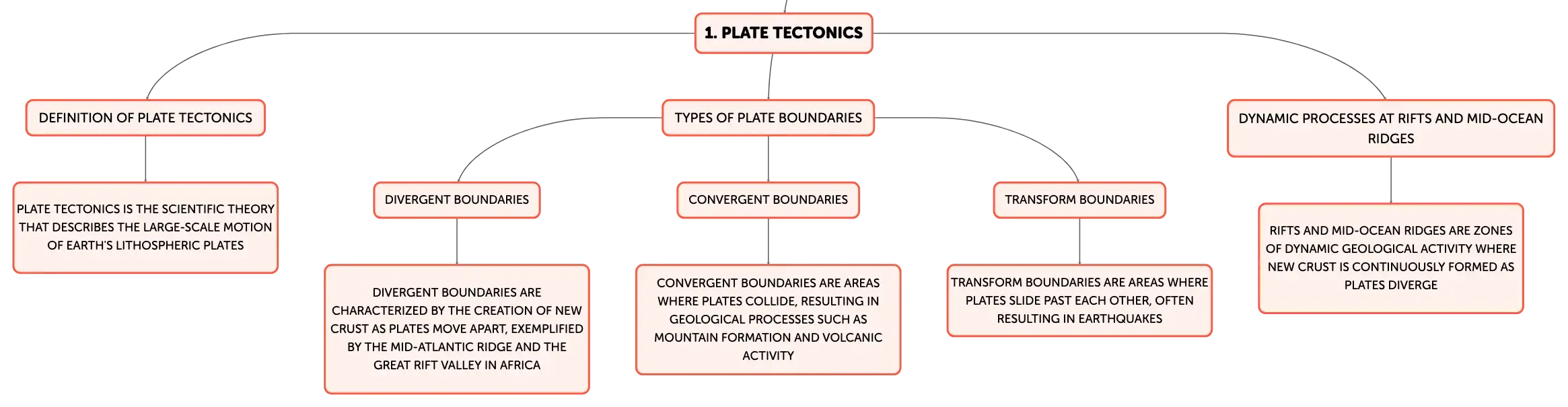 1. PLATE TECTONICS

DEFINITION OF PLATE TECTONICS

PLATE TECTONICS IS THE SCIENTIFIC THEORY THAT DESCRIBES THE LARGE-SCALE MOTION OF EARTH'S LITHOSPHERIC PLATES

TYPES OF PLATE BOUNDARIES

DIVERGENT BOUNDARIES

DIVERGENT BOUNDARIES ARE CHARACTERIZED BY THE CREATION OF NEW CRUST AS PLATES MOVE APART, EXEMPLIFIED BY THE MID-ATLANTIC RIDGE AND THE GREAT RIFT VALLEY IN AFRICA

CONVERGENT BOUNDARIES

CONVERGENT BOUNDARIES ARE AREAS WHERE PLATES COLLIDE, RESULTING IN GEOLOGICAL PROCESSES SUCH AS MOUNTAIN FORMATION AND VOLCANIC ACTIVITY

TRANSFORM BOUNDARIES

TRANSFORM BOUNDARIES ARE AREAS WHERE PLATES SLIDE PAST EACH OTHER, OFTEN RESULTING IN EARTHQUAKES

DYNAMIC PROCESSES AT RIFTS AND MID-OCEAN RIDGES

RIFTS AND MID-OCEAN RIDGES ARE ZONES OF DYNAMIC GEOLOGICAL ACTIVITY WHERE NEW CRUST IS CONTINUOUSLY FORMED AS PLATES DIVERGE